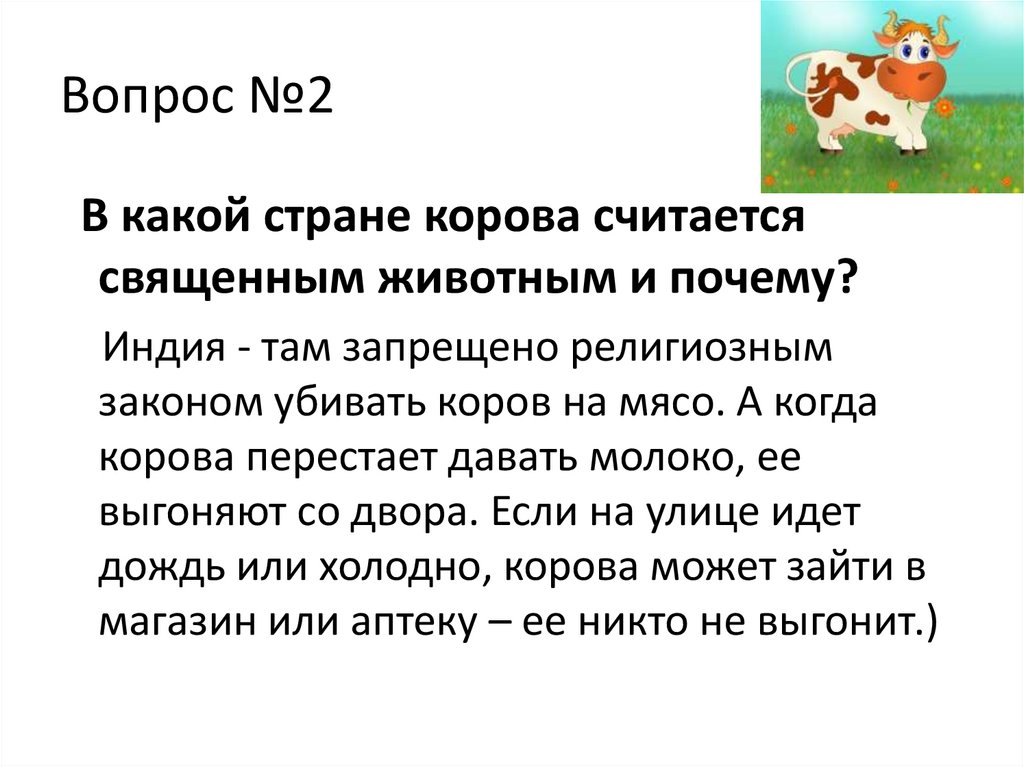 Вопрос №2

В какой стране корова считается священным животным и почему?

Индия - там запрещено религиозным законом убивать коров на мясо. А когда корова перестает давать молоко, ее выгоняют со двора. Если на улице идет дождь или холодно, корова может зайти в магазин или аптеку – ее никто не выгонит.)